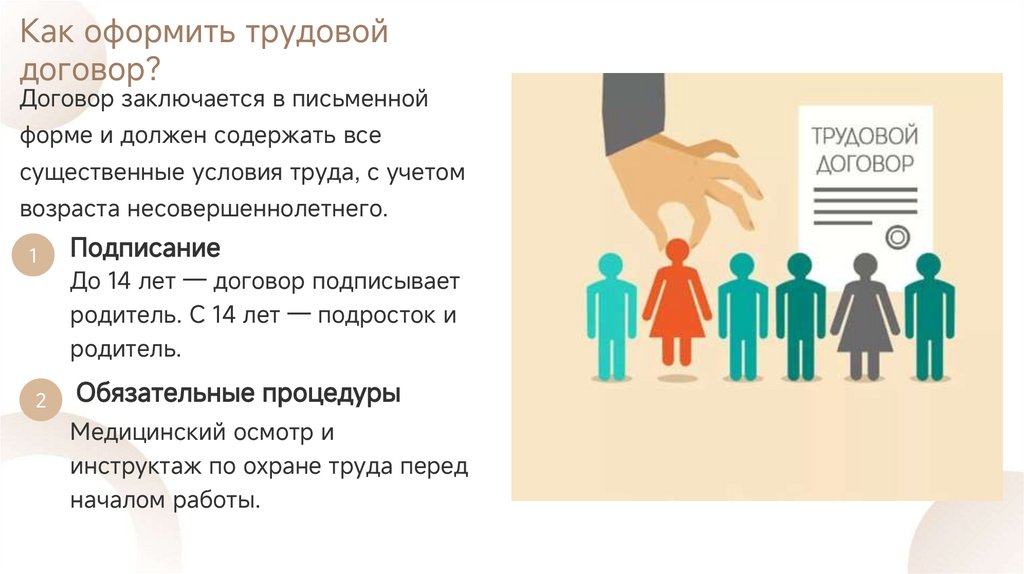 Как оформить трудовой договор?

Договор заключается в письменной форме и должен содержать все существенные условия труда, с учетом возраста несовершеннолетнего.

1

Подписание

До 14 лет — договор подписывает родитель. С 14 лет — подросток и родитель.

2

Обязательные процедуры

Медицинский осмотр и инструктаж по охране труда перед началом работы.

ТРУДОВОЙ ДОГОВОР